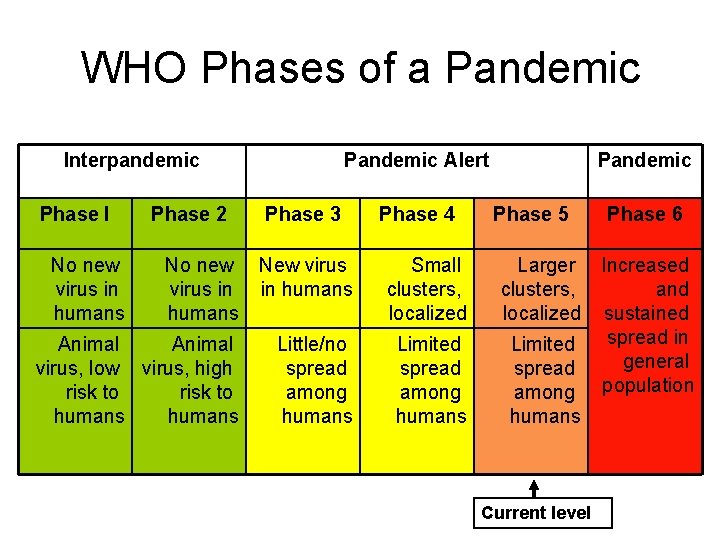 WHO Phases of a Pandemic

| Interpandemic | | Pandemic Alert | | | Pandemic |
|---|---|---|---|---|---|
| Phase I | Phase 2 | Phase 3 | Phase 4 | Phase 5 | Phase 6 |
| No new virus in humans | No new virus in humans | New virus in humans | Small clusters, localized | Larger clusters, localized | Increased and sustained spread in general population |
| Animal virus, low risk to humans | Animal virus, high risk to humans | Little/no spread among humans | Limited spread among humans | Limited spread among humans | |

Current level